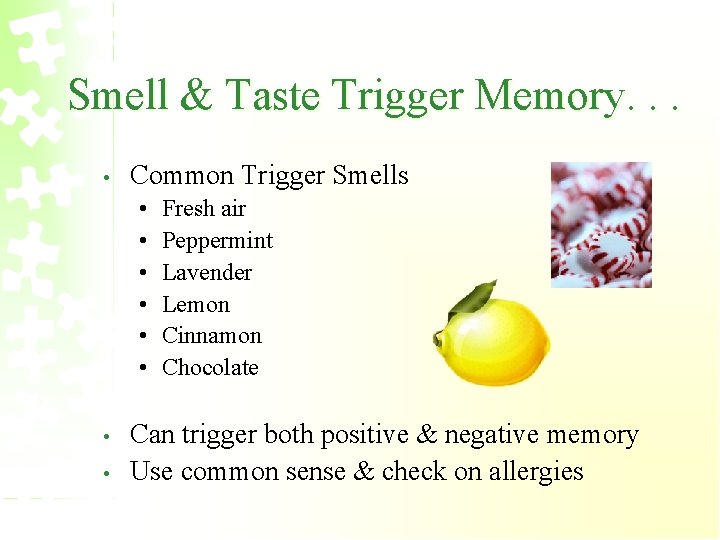 Smell & Taste Trigger Memory. . .

• Common Trigger Smells
  • Fresh air
  • Peppermint
  • Lavender
  • Lemon
  • Cinnamon
  • Chocolate

• Can trigger both positive & negative memory
• Use common sense & check on allergies